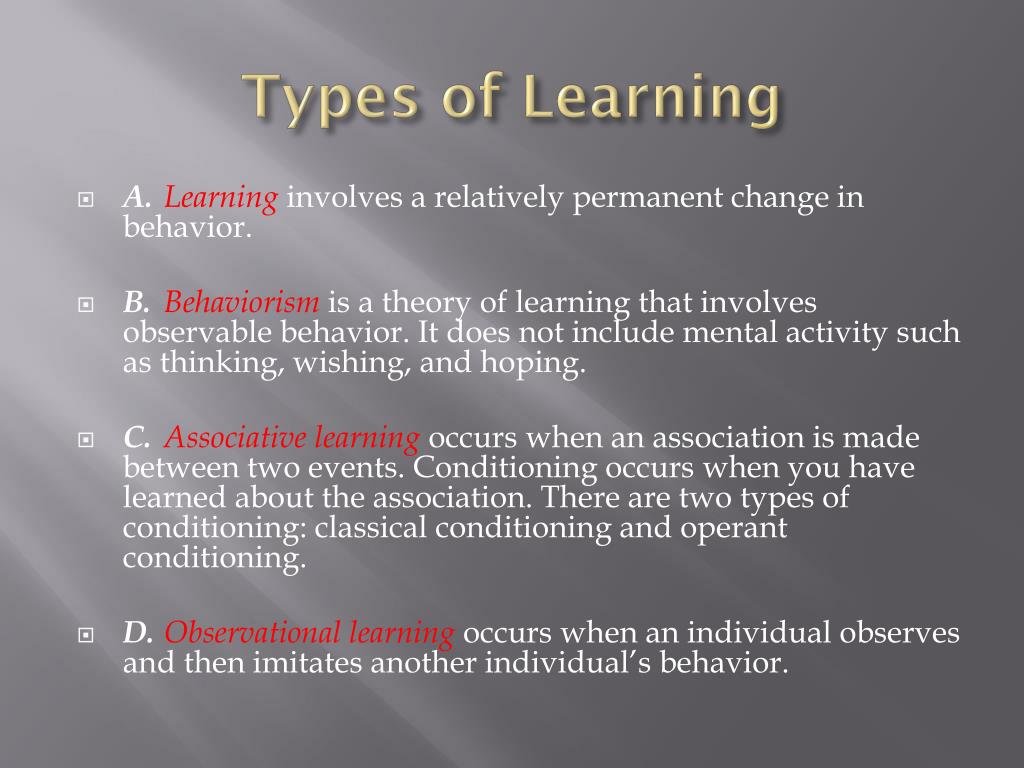 Types of Learning

A. Learning involves a relatively permanent change in behavior.

B. Behaviorism is a theory of learning that involves observable behavior. It does not include mental activity such as thinking, wishing, and hoping.

C. Associative learning occurs when an association is made between two events. Conditioning occurs when you have learned about the association. There are two types of conditioning: classical conditioning and operant conditioning.

D. Observational learning occurs when an individual observes and then imitates another individual's behavior.